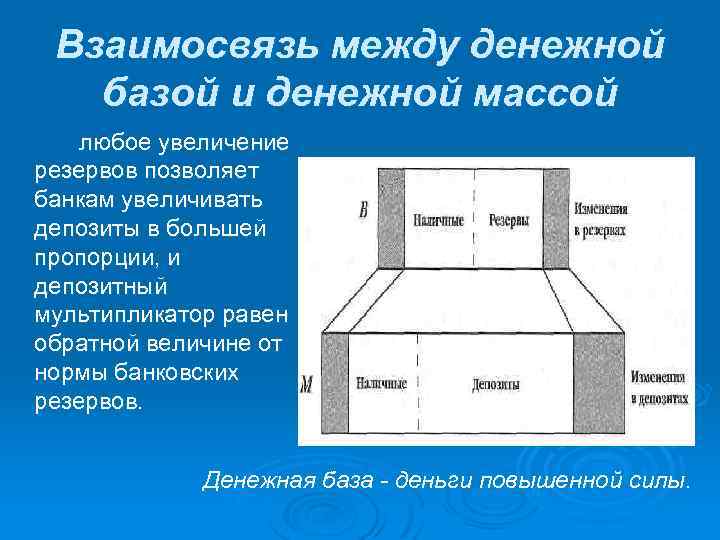 Взаимосвязь между денежной базой и денежной массой

любое увеличение резервов позволяет банкам увеличивать депозиты в большей пропорции, и депозитный мультипликатор равен обратной величине от нормы банковских резервов.

B

Наличные

Резервы

Изменения в резервах

M

Наличные

Депозиты

Изменения в депозитах

Денежная база - деньги повышенной силы.